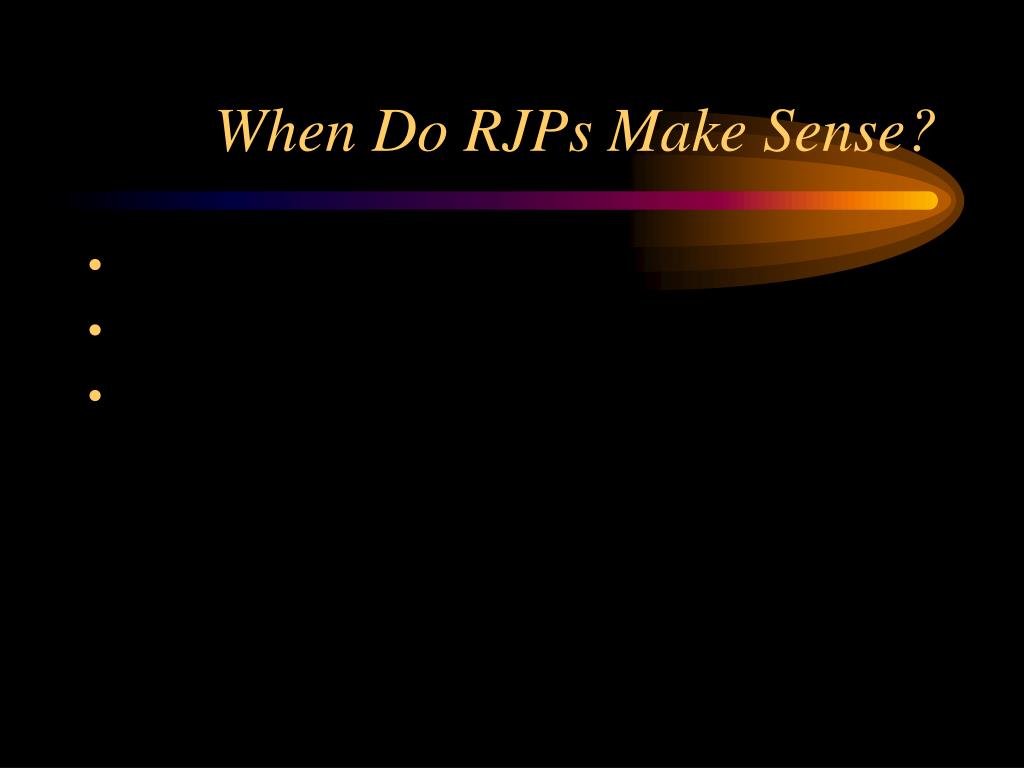 When Do RJPs Make Sense?

•

•

•